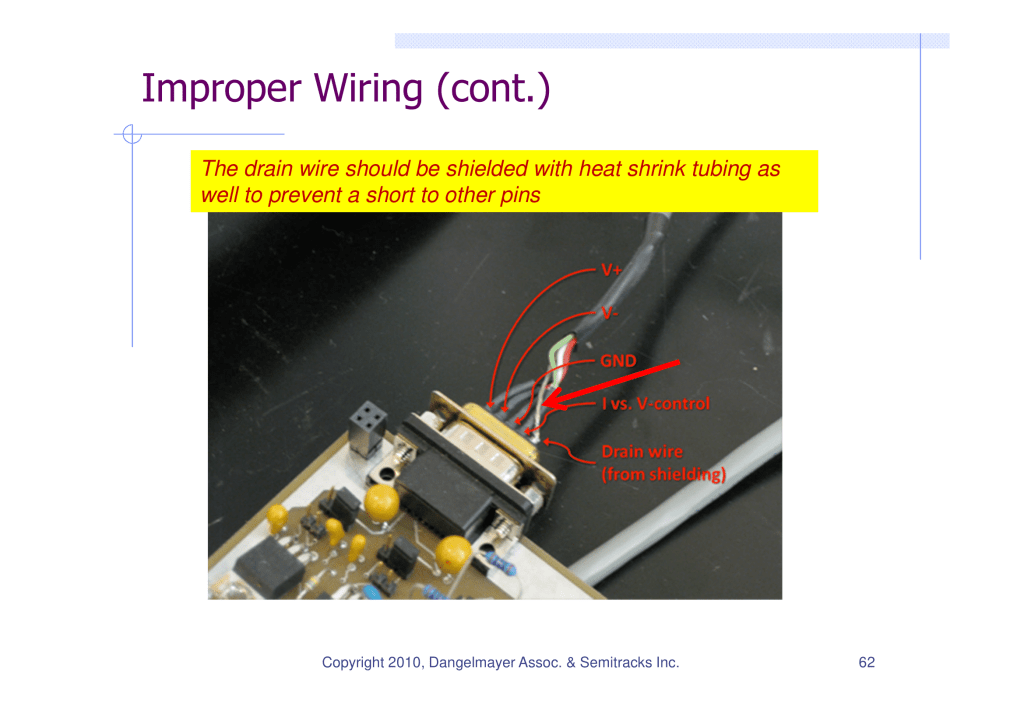 Improper Wiring (cont.)

The drain wire should be shielded with heat shrink tubing as well to prevent a short to other pins

V+

V-

GND

I vs. V-control

Drain wire (from shielding)

Copyright 2010, Dangelmayer Assoc. & Semitracks Inc.

62